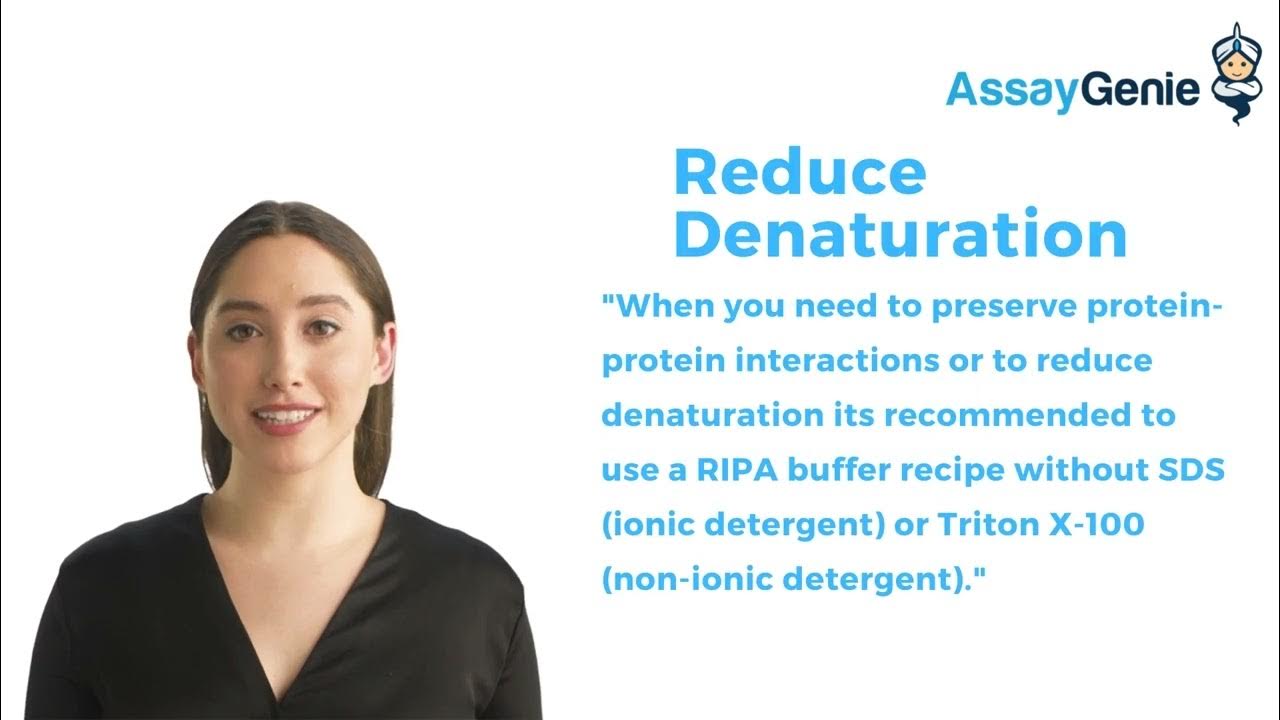 AssayGenie

Reduce Denaturation

"When you need to preserve protein-protein interactions or to reduce denaturation its recommended to use a RIPA buffer recipe without SDS (ionic detergent) or Triton X-100 (non-ionic detergent)."